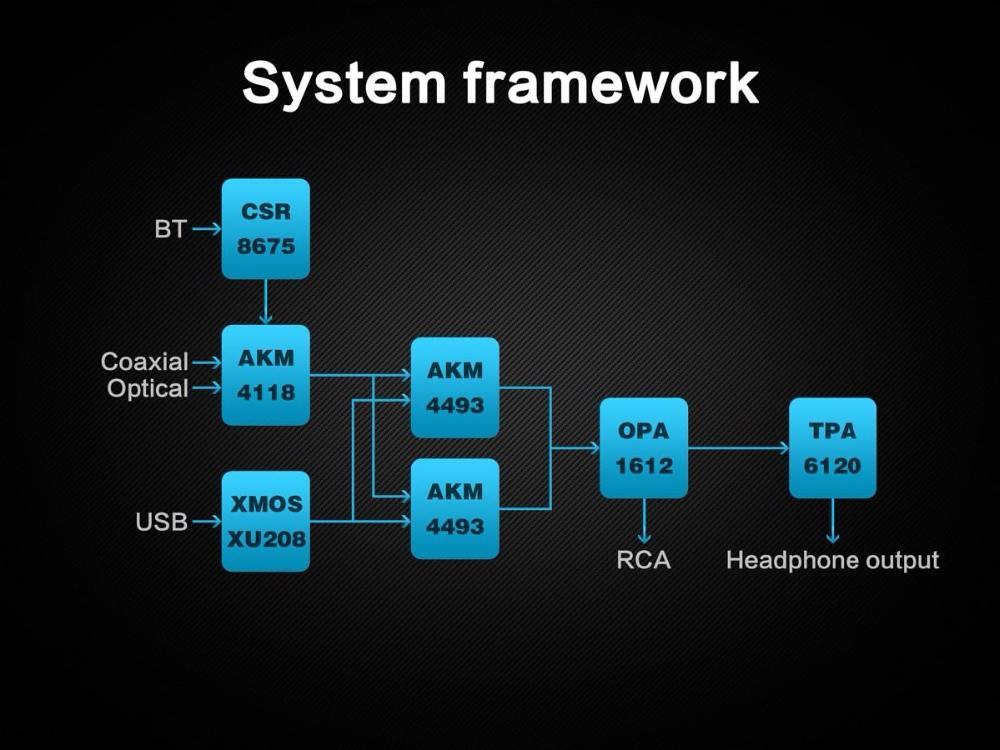 System framework

BT
CSR 8675

Coaxial
Optical
AKM 4118

USB
XMOS XU208

AKM 4493

AKM 4493

OPA 1612

RCA

TPA 6120

Headphone output